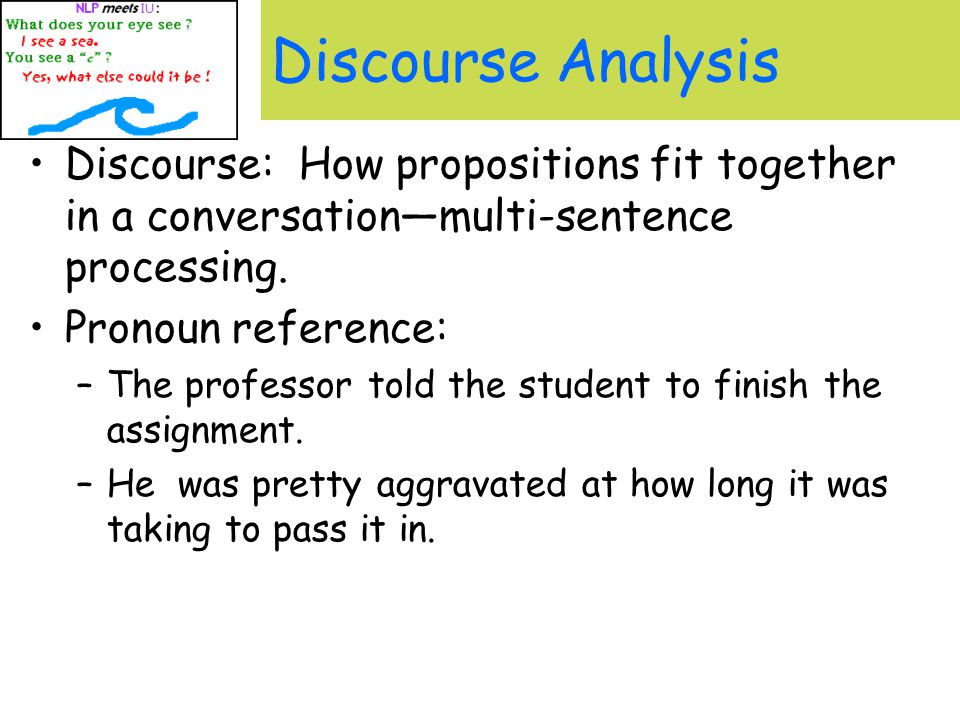 NLP meets IU:
What does your eye see ?
I see a sea.
You see a "c" ?
Yes, what else could it be !

Discourse Analysis

• Discourse: How propositions fit together in a conversation—multi-sentence processing.
• Pronoun reference:
– The professor told the student to finish the assignment.
– He was pretty aggravated at how long it was taking to pass it in.